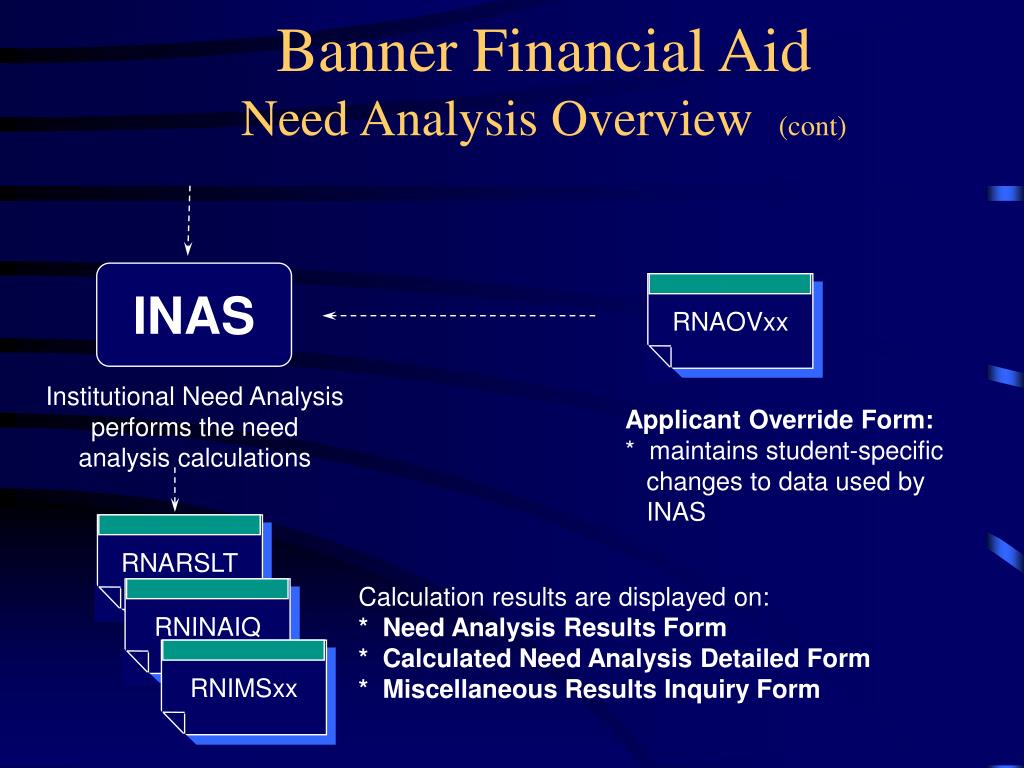 Banner Financial Aid
Need Analysis Overview (cont)

INAS

Institutional Need Analysis performs the need analysis calculations

RNAOVxx

Applicant Override Form:
* maintains student-specific changes to data used by INAS

RNARSLT

RNINAIQ

RNIMSxx

Calculation results are displayed on:
* Need Analysis Results Form
* Calculated Need Analysis Detailed Form
* Miscellaneous Results Inquiry Form